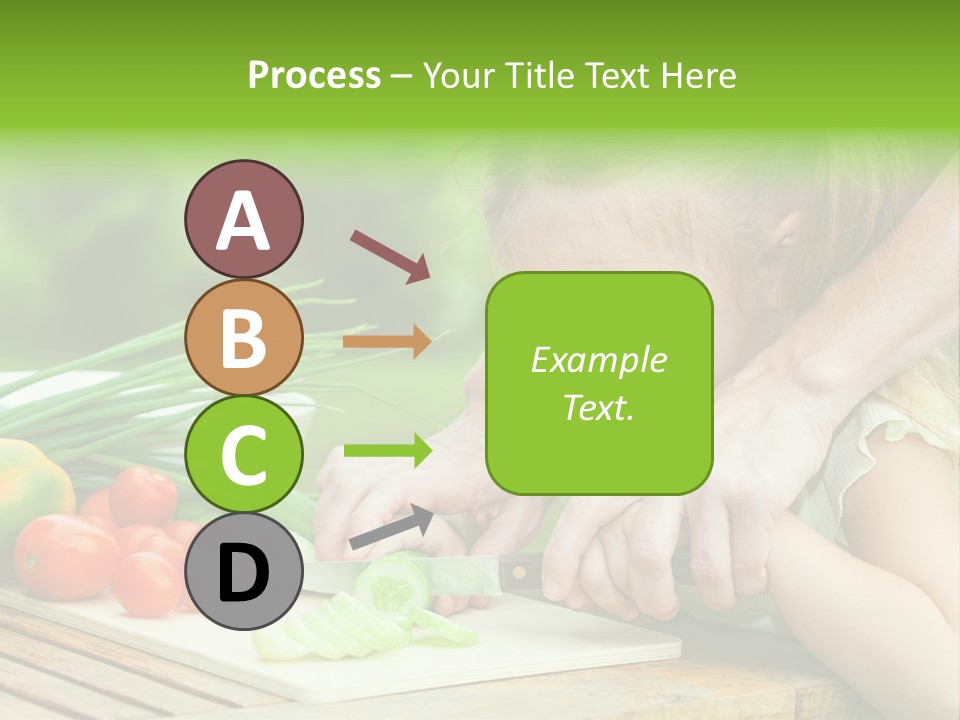 Process – Your Title Text Here

A

B

C

D

Example Text.